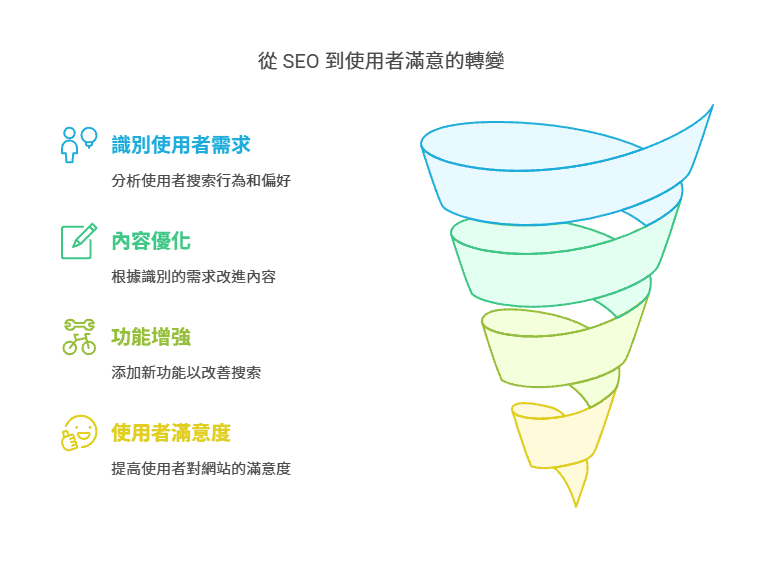 從 SEO 到使用者滿意的轉變

識別使用者需求

分析使用者搜索行為和偏好

內容優化

根據識別的需求改進內容

功能增強

添加新功能以改善搜索

使用者滿意度

提高使用者對網站的滿意度